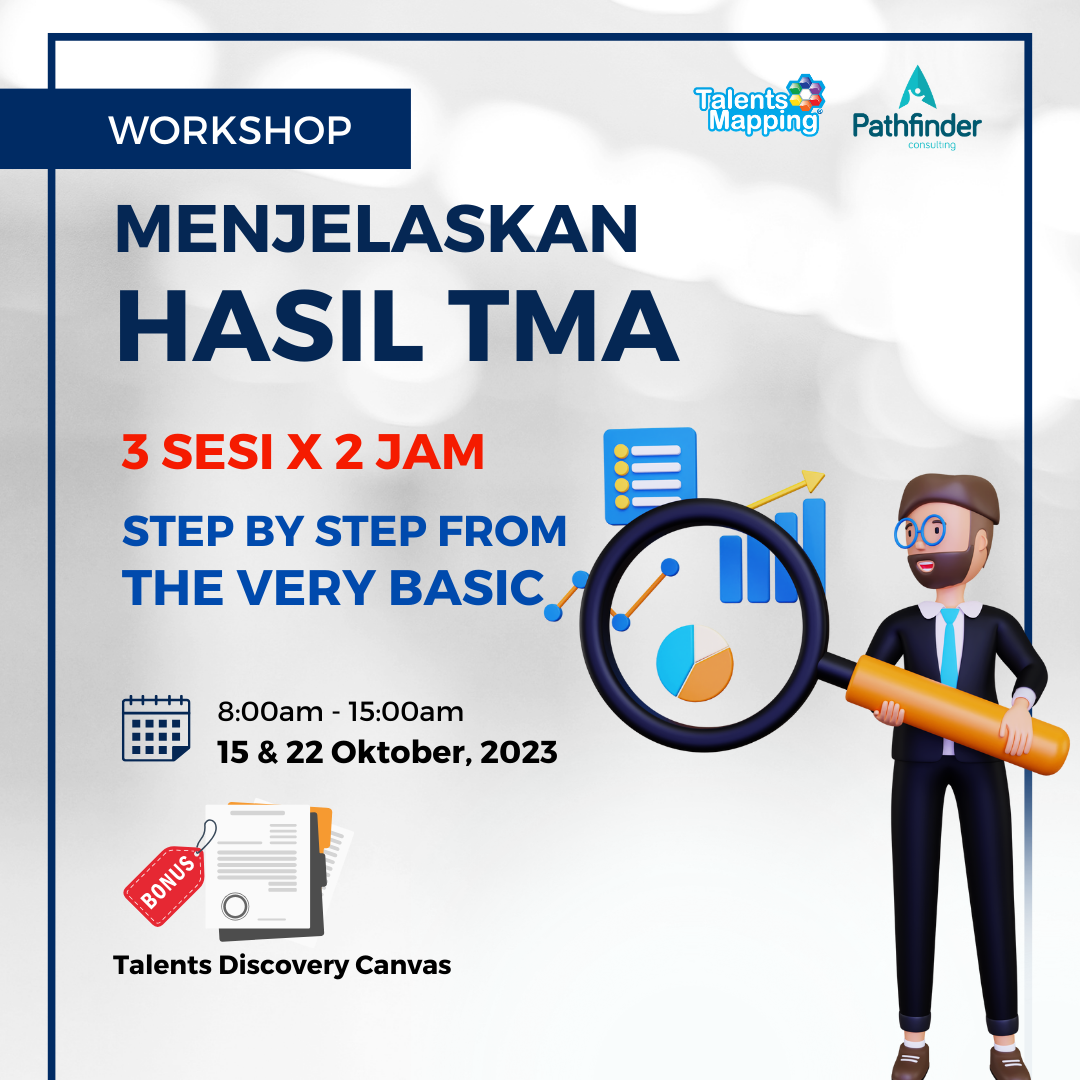 WORKSHOP

Talents Mapping

Pathfinder
consulting

MENJELASKAN
HASIL TMA

3 SESI X 2 JAM

STEP BY STEP FROM
THE VERY BASIC

8:00am - 15:00am
15 & 22 Oktober, 2023

BONUS

Talents Discovery Canvas